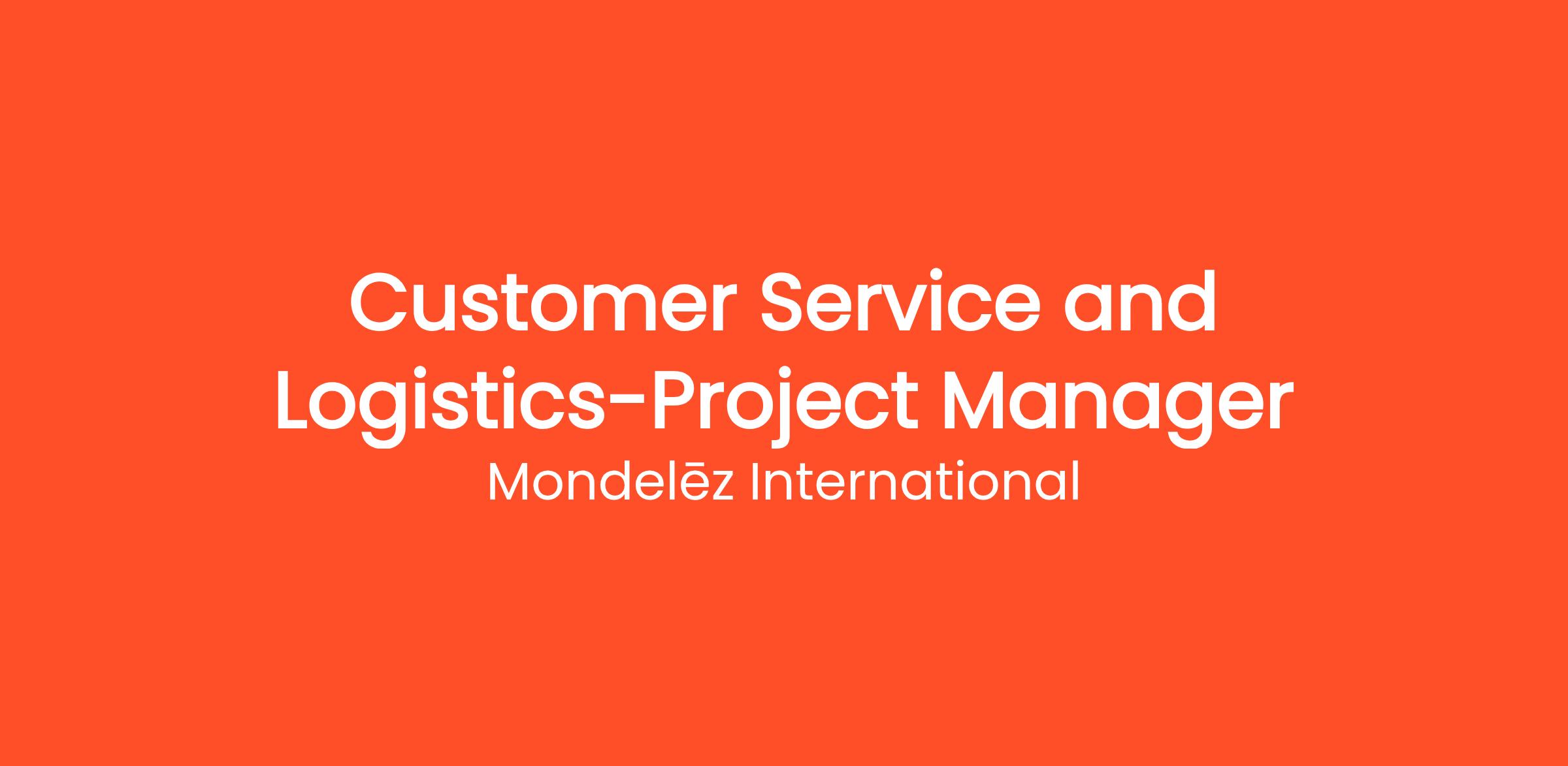 Customer Service and Logistics-Project Manager

Mondelēz International